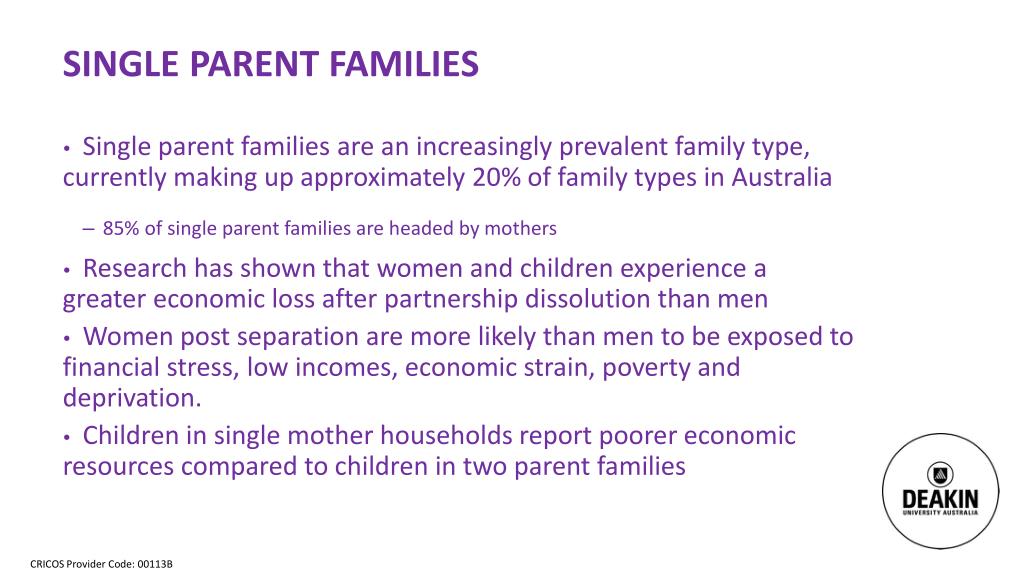 SINGLE PARENT FAMILIES

• Single parent families are an increasingly prevalent family type, currently making up approximately 20% of family types in Australia

– 85% of single parent families are headed by mothers

• Research has shown that women and children experience a greater economic loss after partnership dissolution than men

• Women post separation are more likely than men to be exposed to financial stress, low incomes, economic strain, poverty and deprivation.

• Children in single mother households report poorer economic resources compared to children in two parent families

DEAKIN
UNIVERSITY AUSTRALIA

CRICOS Provider Code: 00113B